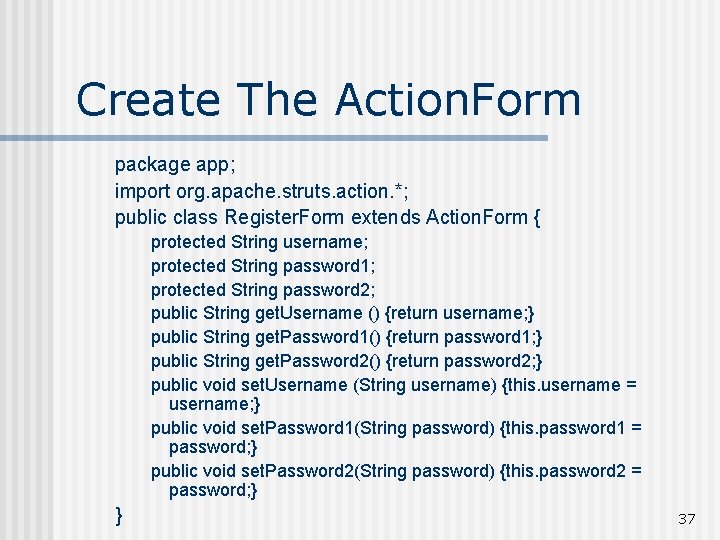 Create The ActionForm

package app;
import org.apache.struts.action.*;
public class RegisterForm extends ActionForm {
protected String username;
protected String password1;
protected String password2;
public String getUsername () {return username;}
public String getPassword1() {return password1;}
public String getPassword2() {return password2;}
public void setUsername (String username) {this.username = username;}
public void setPassword1(String password) {this.password1 = password;}
public void setPassword2(String password) {this.password2 = password;}
}

37